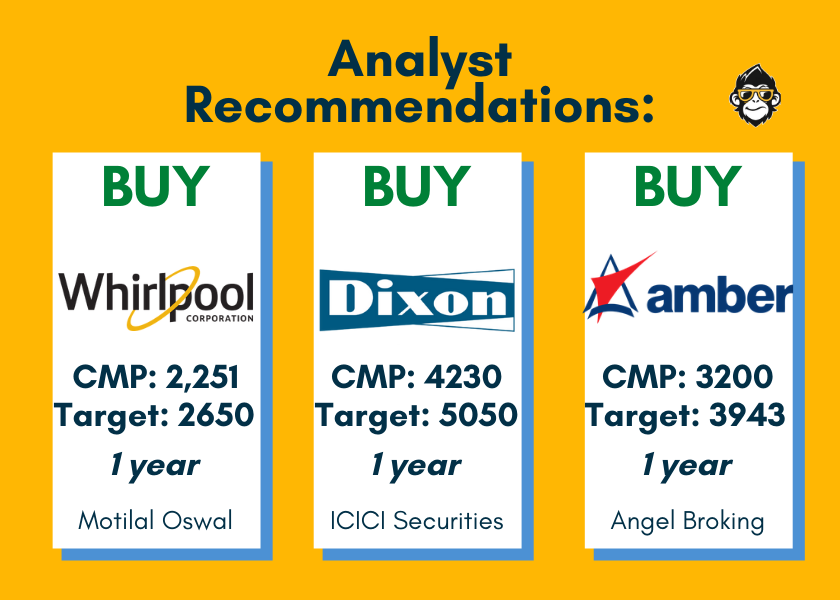 Analyst Recommendations:

BUY

Whirlpool CORPORATION

CMP: 2,251
Target: 2650

1 year

Motilal Oswal

BUY

Dixon

CMP: 4230
Target: 5050

1 year

ICICI Securities

BUY

amber

CMP: 3200
Target: 3943

1 year

Angel Broking